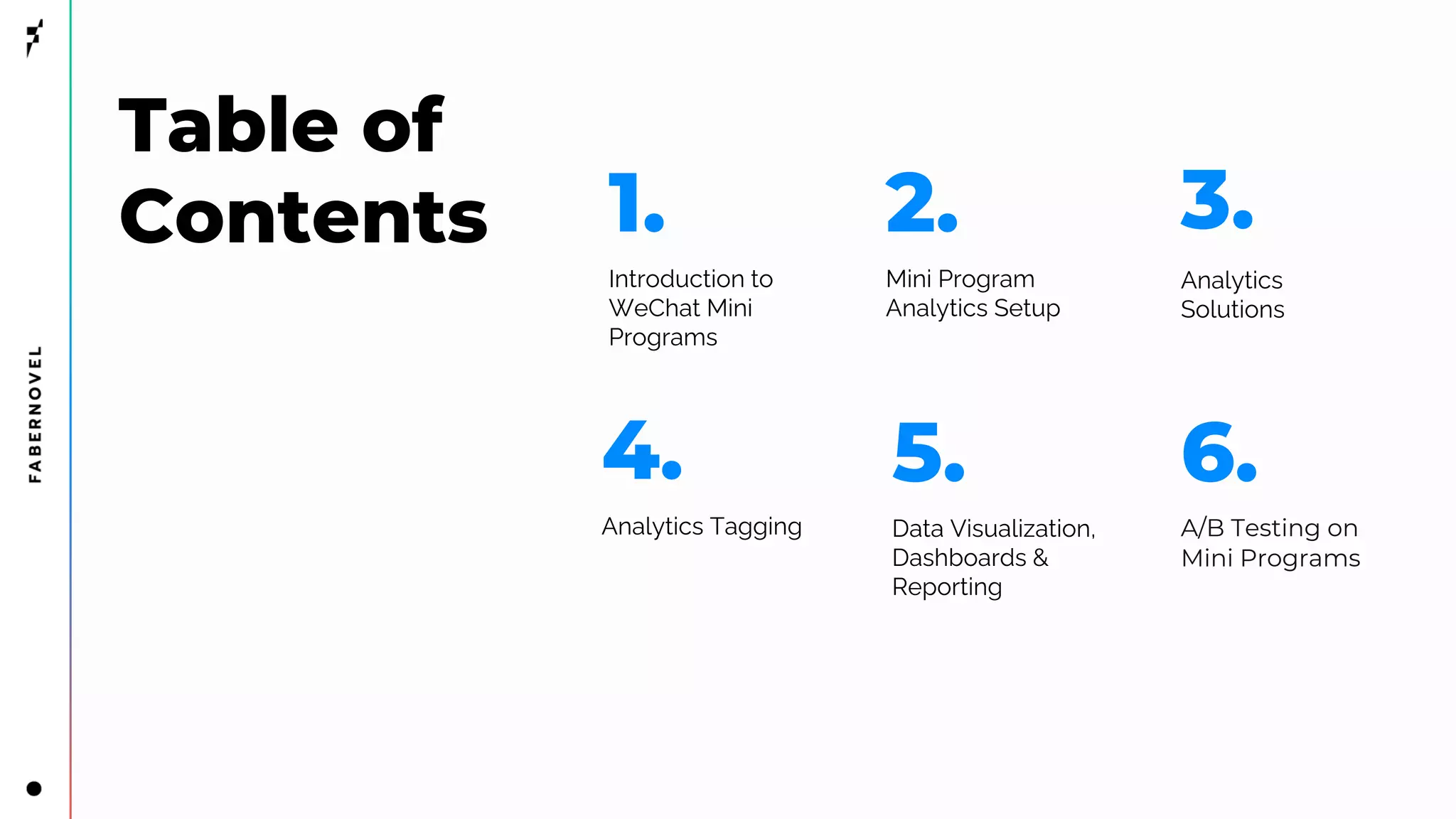 FABERNOVEL

Table of Contents

1.
Introduction to WeChat Mini Programs

2.
Mini Program Analytics Setup

3.
Analytics Solutions

4.
Analytics Tagging

5.
Data Visualization, Dashboards & Reporting

6.
A/B Testing on Mini Programs